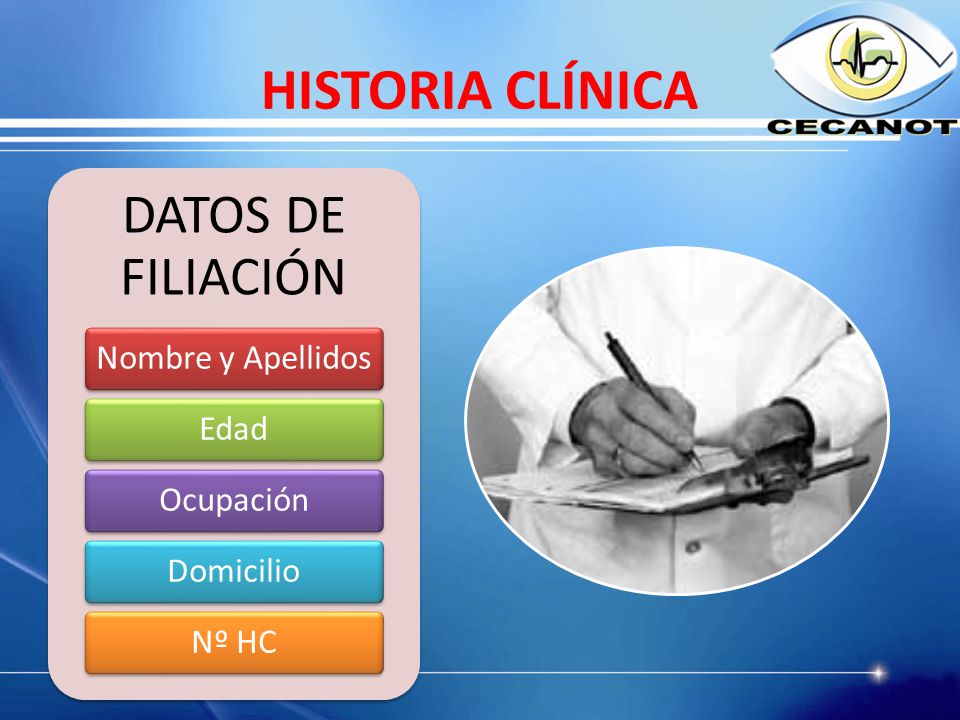 HISTORIA CLÍNICA

CECANOT

DATOS DE FILIACIÓN

Nombre y Apellidos

Edad

Ocupación

Domicilio

Nº HC